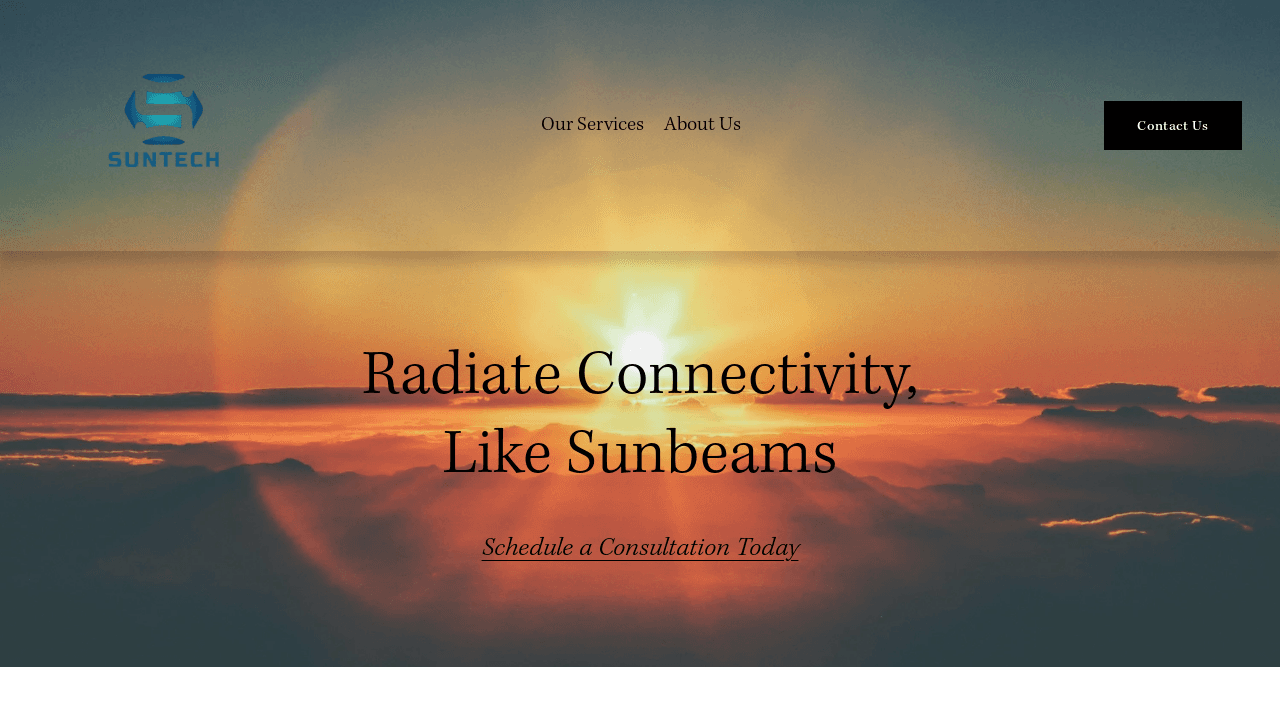 SUNTECH

Our Services About Us

Contact Us

Radiate Connectivity, Like Sunbeams

Schedule a Consultation Today